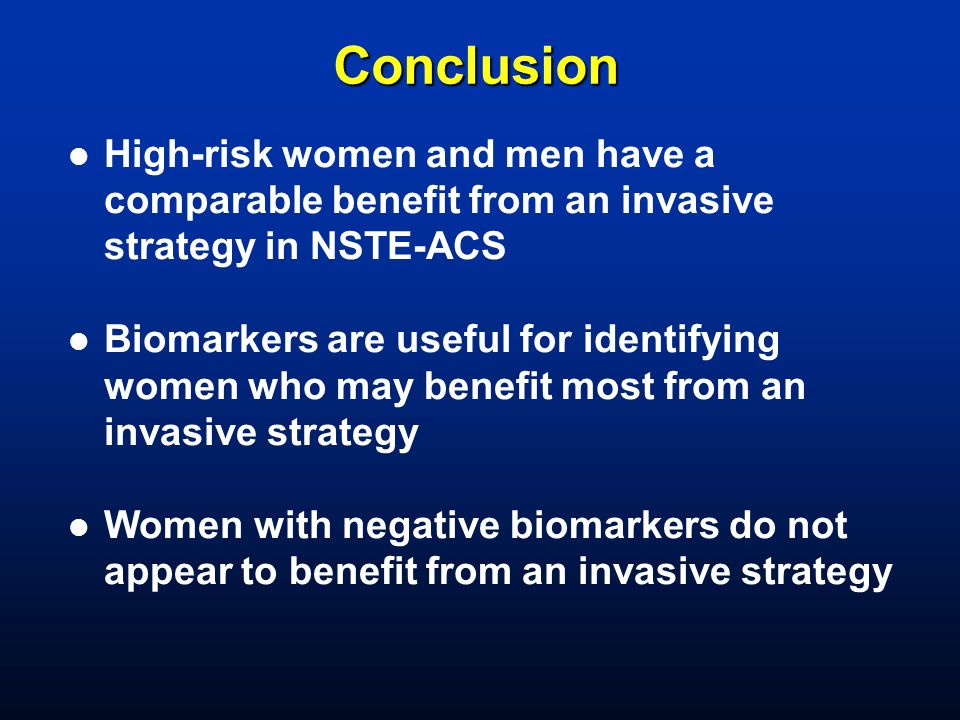 Conclusion

● High-risk women and men have a comparable benefit from an invasive strategy in NSTE-ACS

● Biomarkers are useful for identifying women who may benefit most from an invasive strategy

● Women with negative biomarkers do not appear to benefit from an invasive strategy